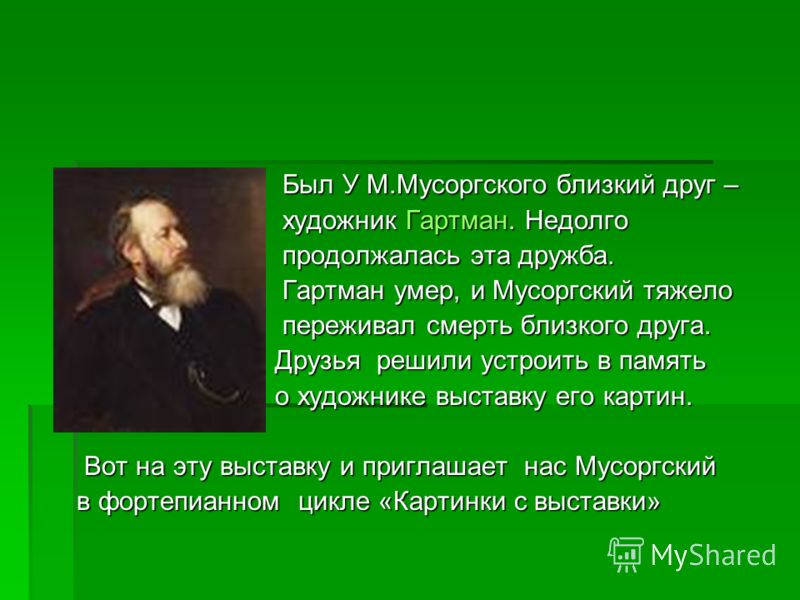 Был У М.Мусоргского близкий друг – художник Гартман. Недолго продолжалась эта дружба. Гартман умер, и Мусоргский тяжело переживал смерть близкого друга. Друзья решили устроить в память о художнике выставку его картин.

Вот на эту выставку и приглашает нас Мусоргский в фортепианном цикле «Картинки с выставки»

MyShared